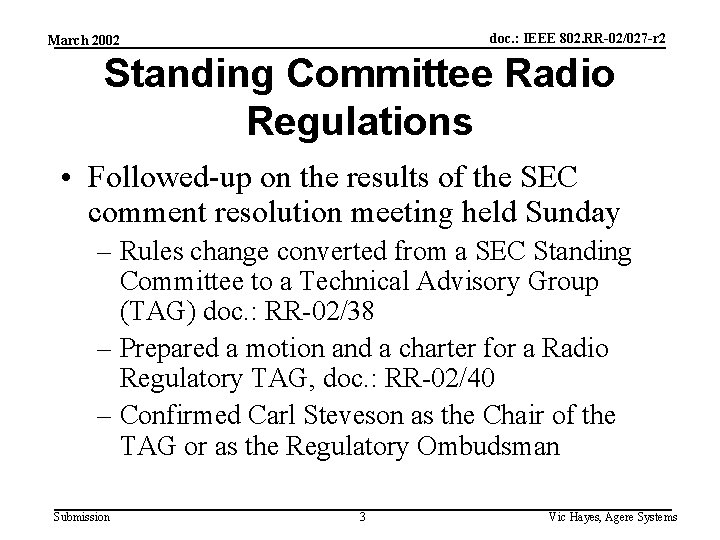 March 2002

doc.: IEEE 802.RR-02/027-r2

Standing Committee Radio Regulations

• Followed-up on the results of the SEC comment resolution meeting held Sunday
– Rules change converted from a SEC Standing Committee to a Technical Advisory Group (TAG) doc.: RR-02/38
– Prepared a motion and a charter for a Radio Regulatory TAG, doc.: RR-02/40
– Confirmed Carl Steveson as the Chair of the TAG or as the Regulatory Ombudsman

Submission

3

Vic Hayes, Agere Systems